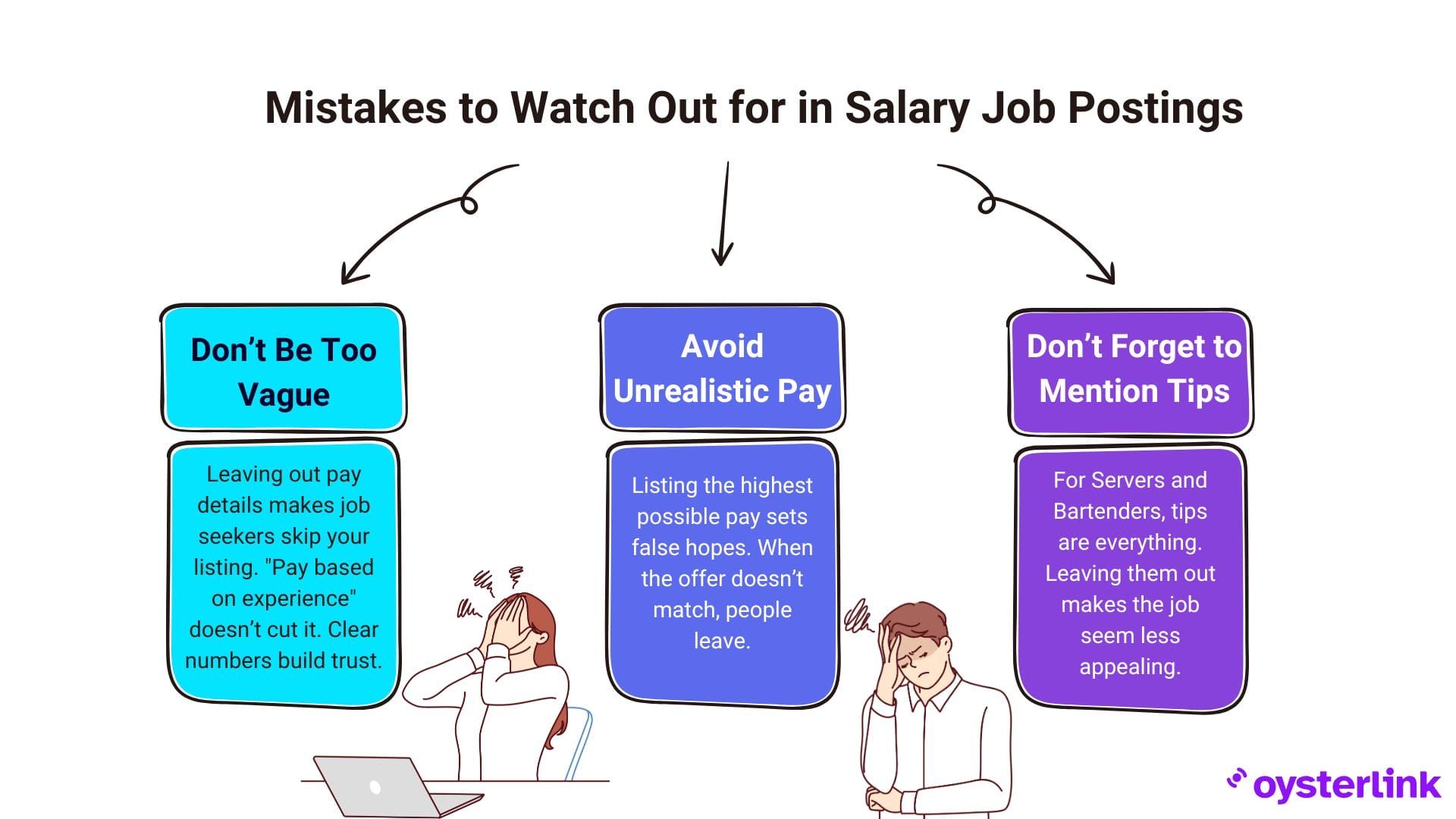 Mistakes to Watch Out for in Salary Job Postings

Don't Be Too Vague

Leaving out pay details makes job seekers skip your listing. "Pay based on experience" doesn't cut it. Clear numbers build trust.

Avoid Unrealistic Pay

Listing the highest possible pay sets false hopes. When the offer doesn't match, people leave.

Don't Forget to Mention Tips

For Servers and Bartenders, tips are everything. Leaving them out makes the job seem less appealing.

oysterlink